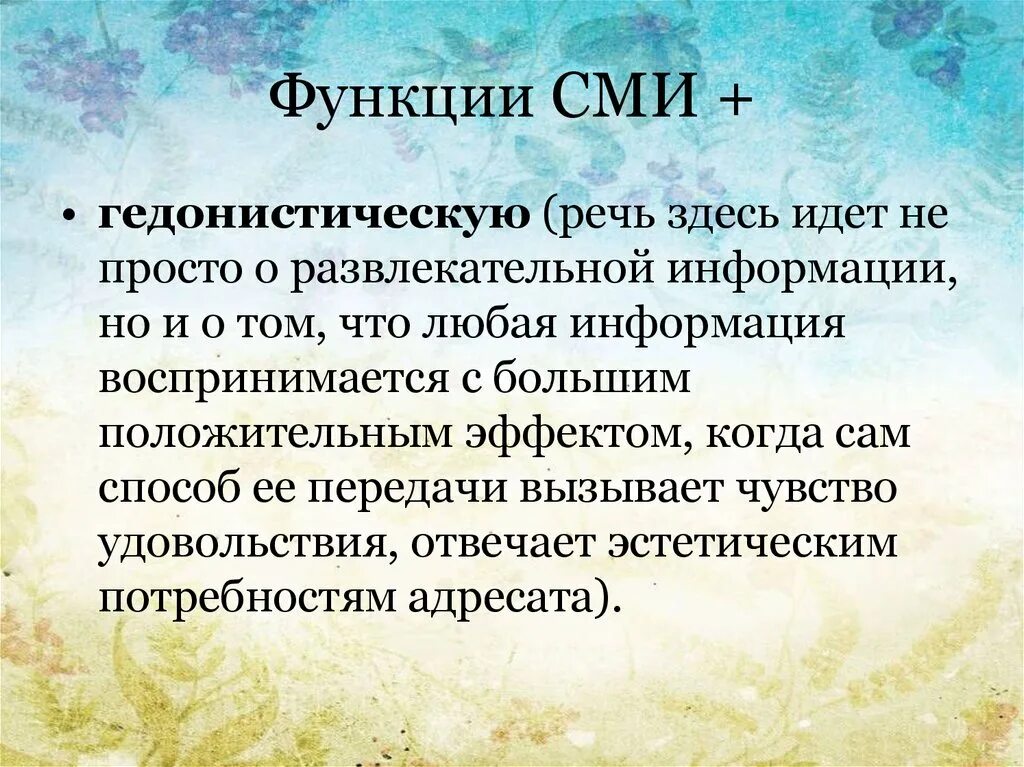 Функции СМИ +

• гедонистическую (речь здесь идет не просто о развлекательной информации, но и о том, что любая информация воспринимается с большим положительным эффектом, когда сам способ ее передачи вызывает чувство удовольствия, отвечает эстетическим потребностям адресата).